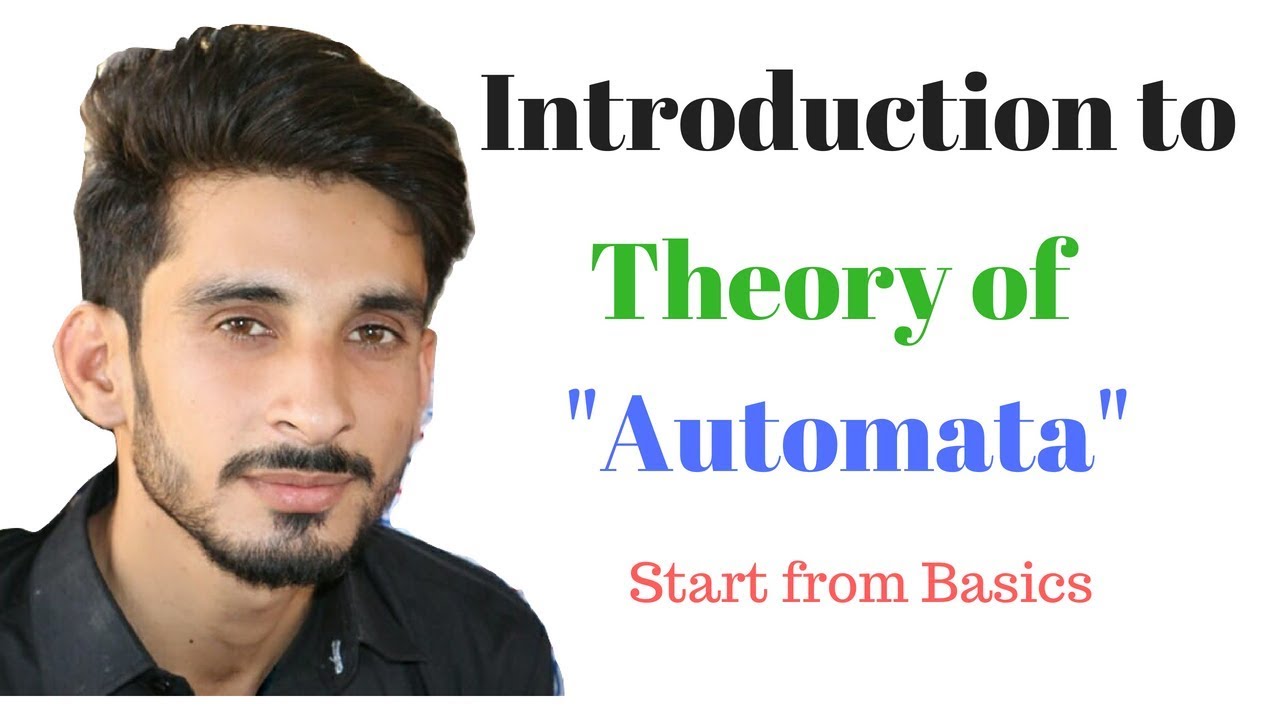 Introduction to
Theory of
"Automata"
Start from Basics